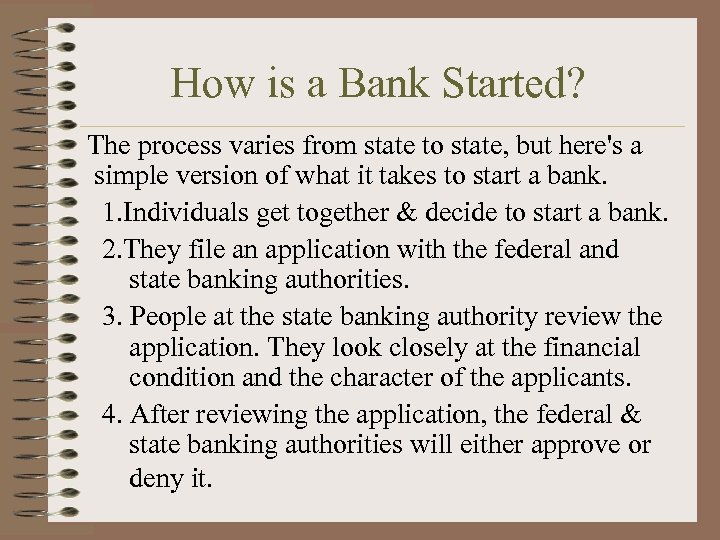 How is a Bank Started?

The process varies from state to state, but here's a simple version of what it takes to start a bank.

1.Individuals get together & decide to start a bank.

2.They file an application with the federal and state banking authorities.

3. People at the state banking authority review the application. They look closely at the financial condition and the character of the applicants.

4. After reviewing the application, the federal & state banking authorities will either approve or deny it.